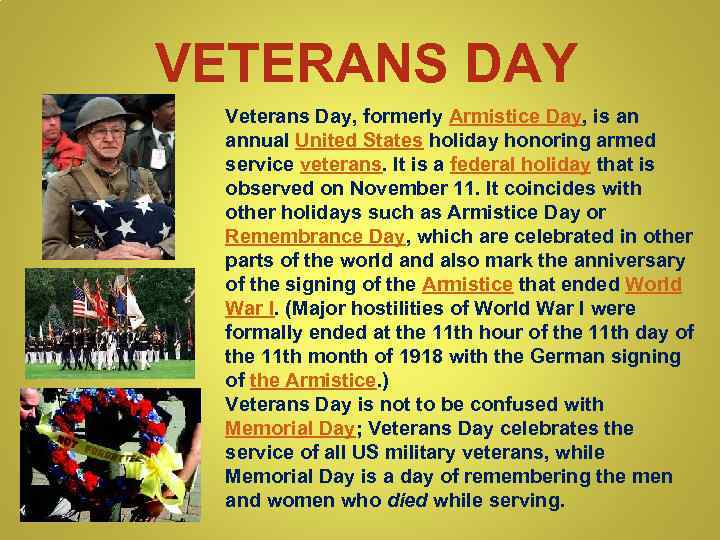 VETERANS DAY

Veterans Day, formerly Armistice Day, is an annual United States holiday honoring armed service veterans. It is a federal holiday that is observed on November 11. It coincides with other holidays such as Armistice Day or Remembrance Day, which are celebrated in other parts of the world and also mark the anniversary of the signing of the Armistice that ended World War I. (Major hostilities of World War I were formally ended at the 11th hour of the 11th day of the 11th month of 1918 with the German signing of the Armistice.)
Veterans Day is not to be confused with Memorial Day; Veterans Day celebrates the service of all US military veterans, while Memorial Day is a day of remembering the men and women who died while serving.

NOT FORGOTTEN